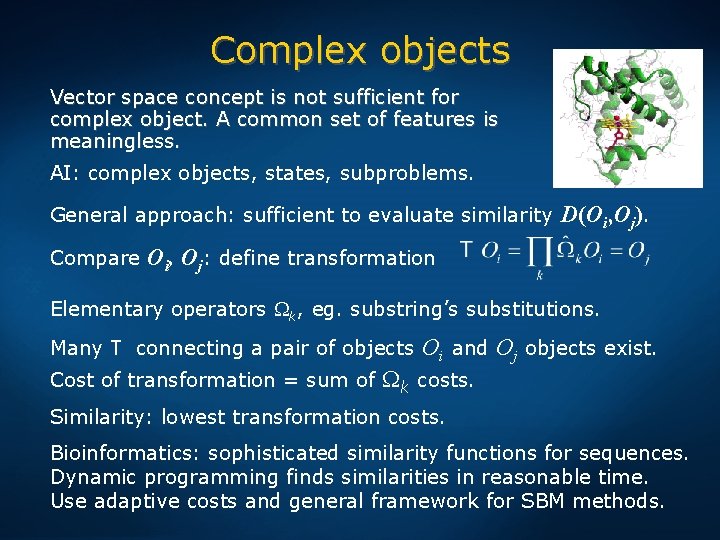 Complex objects

Vector space concept is not sufficient for complex object. A common set of features is meaningless.

AI: complex objects, states, subproblems.

General approach: sufficient to evaluate similarity $D(O_i,O_j)$.

Compare $O_i$, $O_j$: define transformation T $O_i = \prod_k \hat{\Omega}_k O_i = O_j$

Elementary operators $\Omega_k$, eg. substring's substitutions.

Many T connecting a pair of objects $O_i$ and $O_j$ objects exist.
Cost of transformation = sum of $\Omega_k$ costs.

Similarity: lowest transformation costs.

Bioinformatics: sophisticated similarity functions for sequences. Dynamic programming finds similarities in reasonable time. Use adaptive costs and general framework for SBM methods.